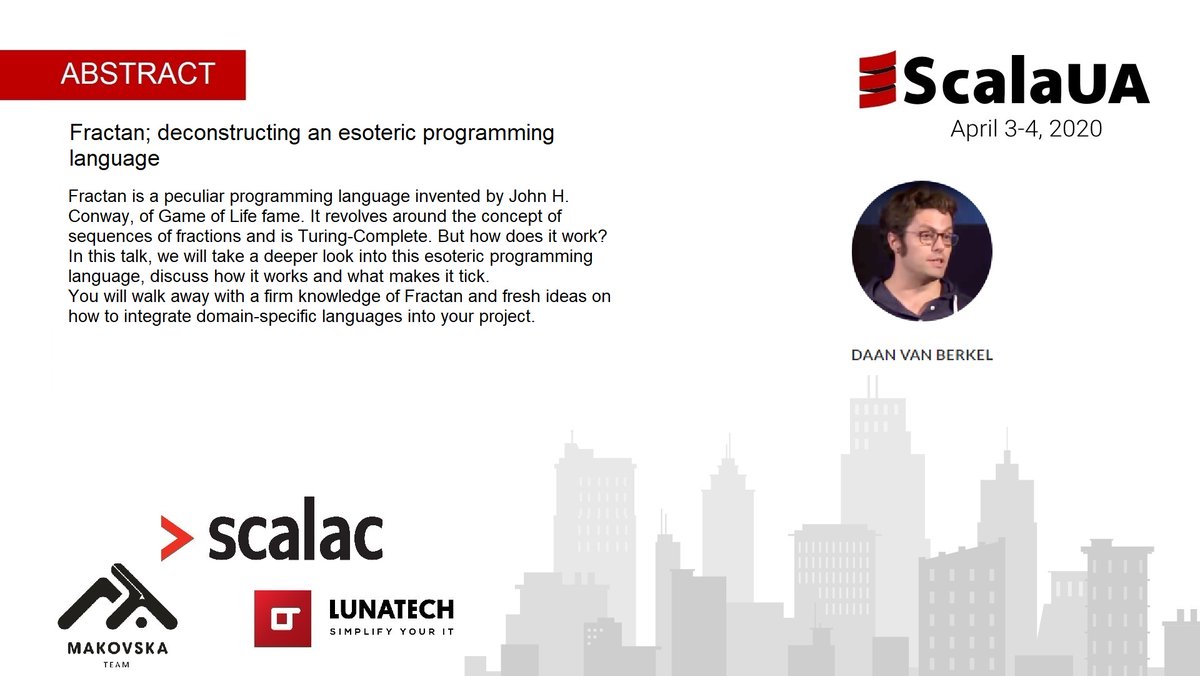 ABSTRACT

ScalaUA
April 3-4, 2020

Fractan; deconstructing an esoteric programming language

Fractan is a peculiar programming language invented by John H. Conway, of Game of Life fame. It revolves around the concept of sequences of fractions and is Turing-Complete. But how does it work? In this talk, we will take a deeper look into this esoteric programming language, discuss how it works and what makes it tick.
You will walk away with a firm knowledge of Fractan and fresh ideas on how to integrate domain-specific languages into your project.

DAAN VAN BERKEL

scalac

MAKOVSKA
TEAM

LUNATECH
SIMPLIFY YOUR IT